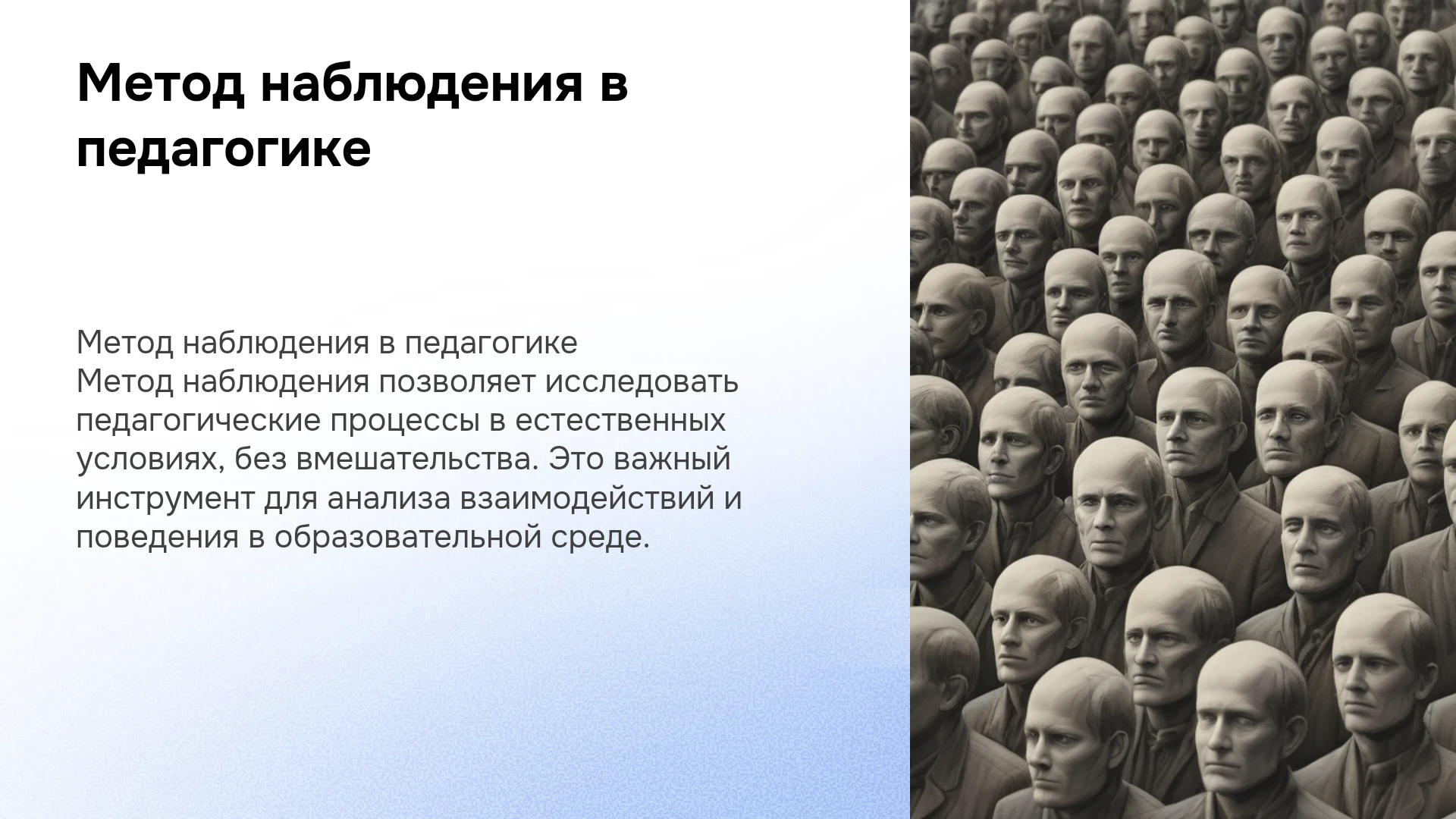 Метод наблюдения в педагогике

Метод наблюдения в педагогике
Метод наблюдения позволяет исследовать педагогические процессы в естественных условиях, без вмешательства. Это важный инструмент для анализа взаимодействий и поведения в образовательной среде.